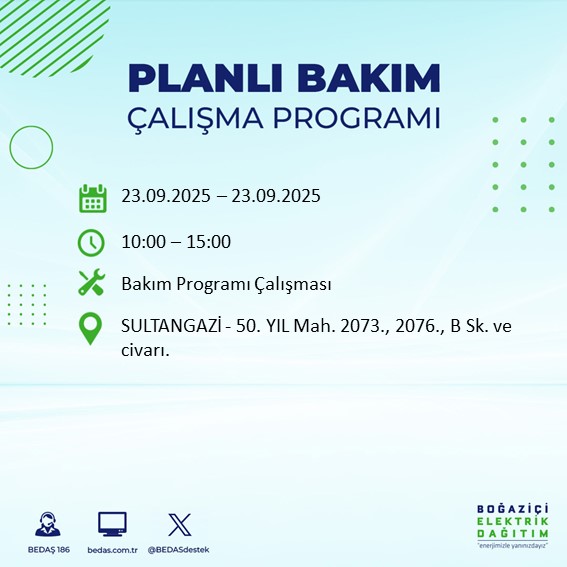 PLANLI BAKIM
ÇALIŞMA PROGRAMI

23.09.2025 – 23.09.2025

10:00 – 15:00

Bakım Programı Çalışması

SULTANGAZİ - 50. YIL Mah. 2073., 2076., B Sk. ve civarı.

BEDAŞ 186
bedas.com.tr
@BEDASdestek

BOĞAZİÇİ
ELEKTRİK
DAĞITIM
"enerjimizle yanınızdayız"